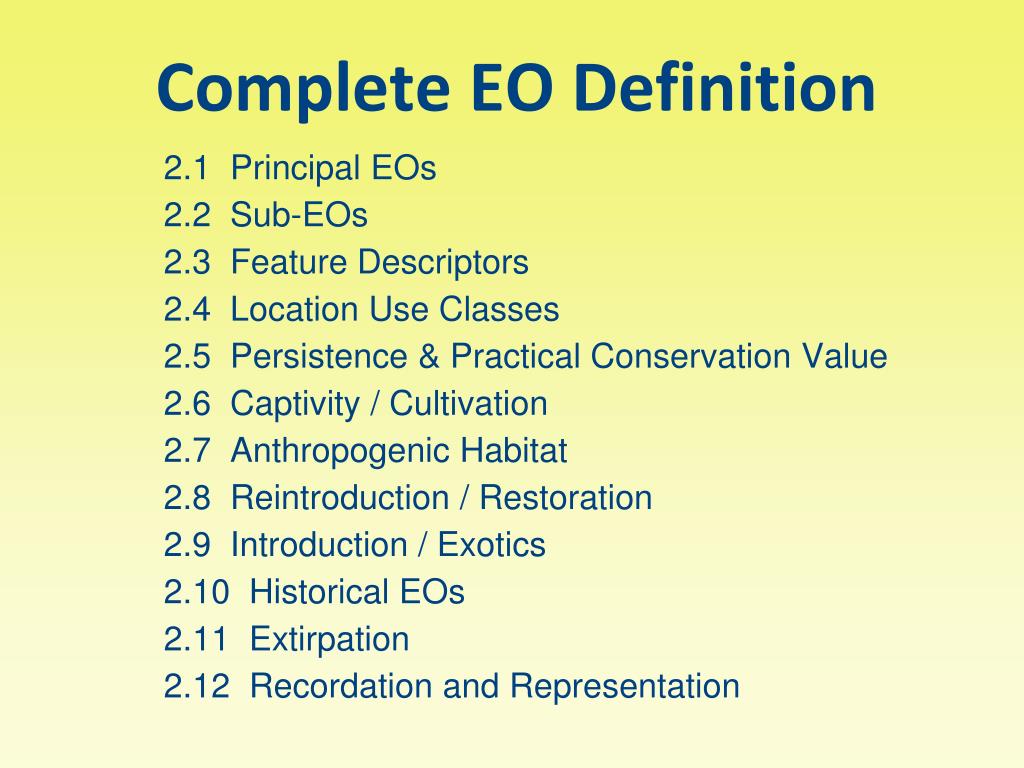 Complete EO Definition

2.1 Principal EOs
2.2 Sub-EOs
2.3 Feature Descriptors
2.4 Location Use Classes
2.5 Persistence & Practical Conservation Value
2.6 Captivity / Cultivation
2.7 Anthropogenic Habitat
2.8 Reintroduction / Restoration
2.9 Introduction / Exotics
2.10 Historical EOs
2.11 Extirpation
2.12 Recordation and Representation